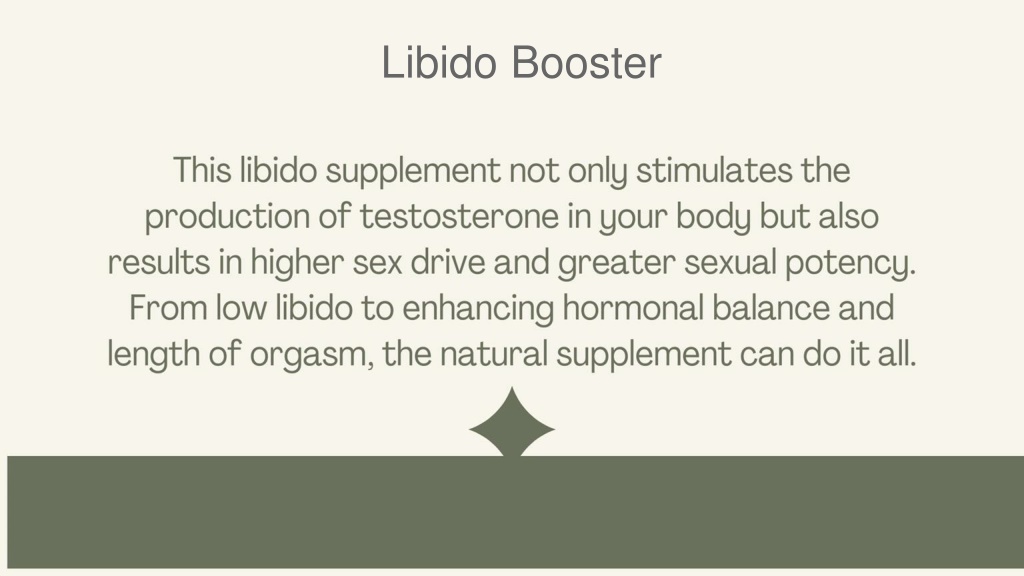 Libido Booster

This libido supplement not only stimulates the production of testosterone in your body but also results in higher sex drive and greater sexual potency. From low libido to enhancing hormonal balance and length of orgasm, the natural supplement can do it all.